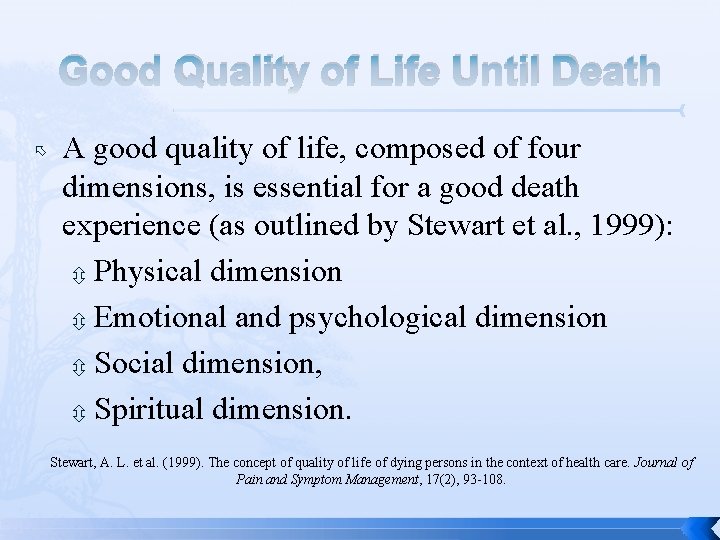 Good Quality of Life Until Death

A good quality of life, composed of four dimensions, is essential for a good death experience (as outlined by Stewart et al., 1999):

Physical dimension

Emotional and psychological dimension

Social dimension,

Spiritual dimension.

Stewart, A. L. et al. (1999). The concept of quality of life of dying persons in the context of health care. Journal of Pain and Symptom Management, 17(2), 93-108.